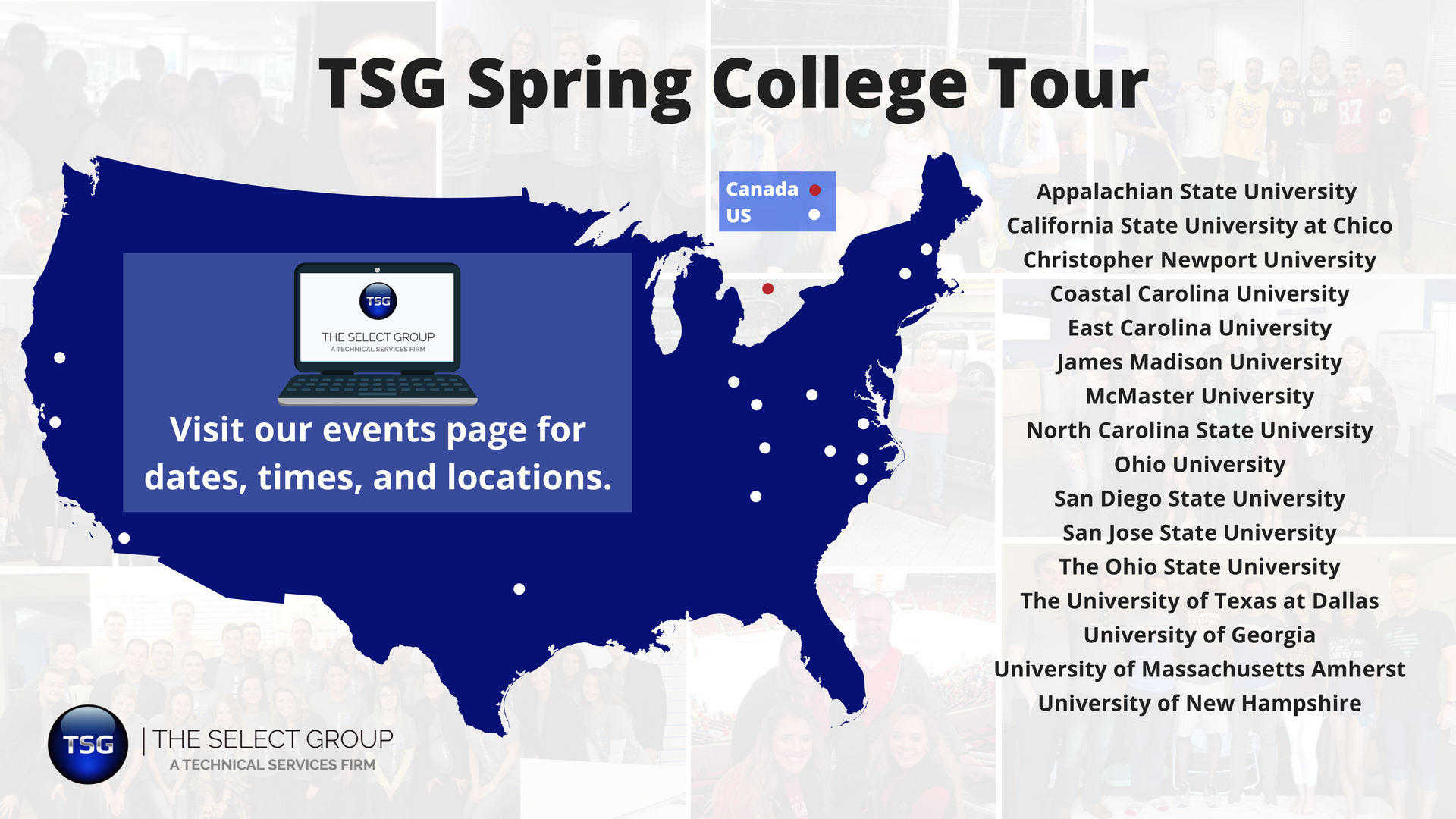 TSG Spring College Tour

Canada
US

TSG
THE SELECT GROUP
A TECHNICAL SERVICES FIRM

Visit our events page for dates, times, and locations.

Appalachian State University
California State University at Chico
Christopher Newport University
Coastal Carolina University
East Carolina University
James Madison University
McMaster University
North Carolina State University
Ohio University
San Diego State University
San Jose State University
The Ohio State University
The University of Texas at Dallas
University of Georgia
University of Massachusetts Amherst
University of New Hampshire

TSG
THE SELECT GROUP
A TECHNICAL SERVICES FIRM